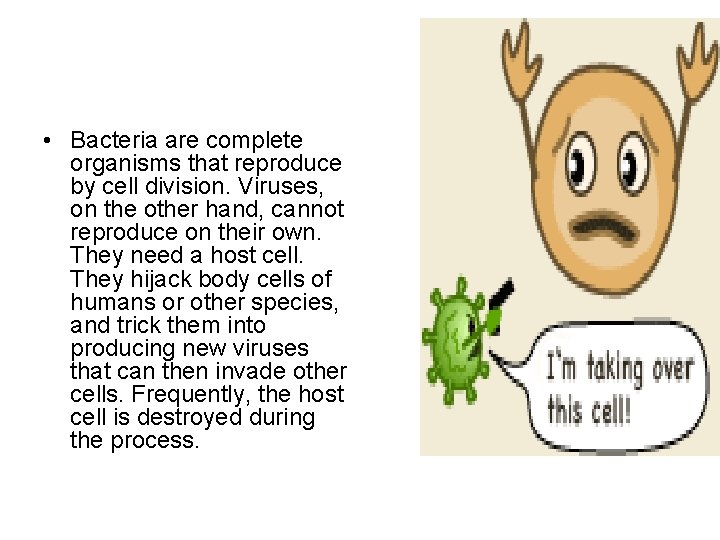 • Bacteria are complete organisms that reproduce by cell division. Viruses, on the other hand, cannot reproduce on their own. They need a host cell. They hijack body cells of humans or other species, and trick them into producing new viruses that can then invade other cells. Frequently, the host cell is destroyed during the process.

I'm taking over this cell!